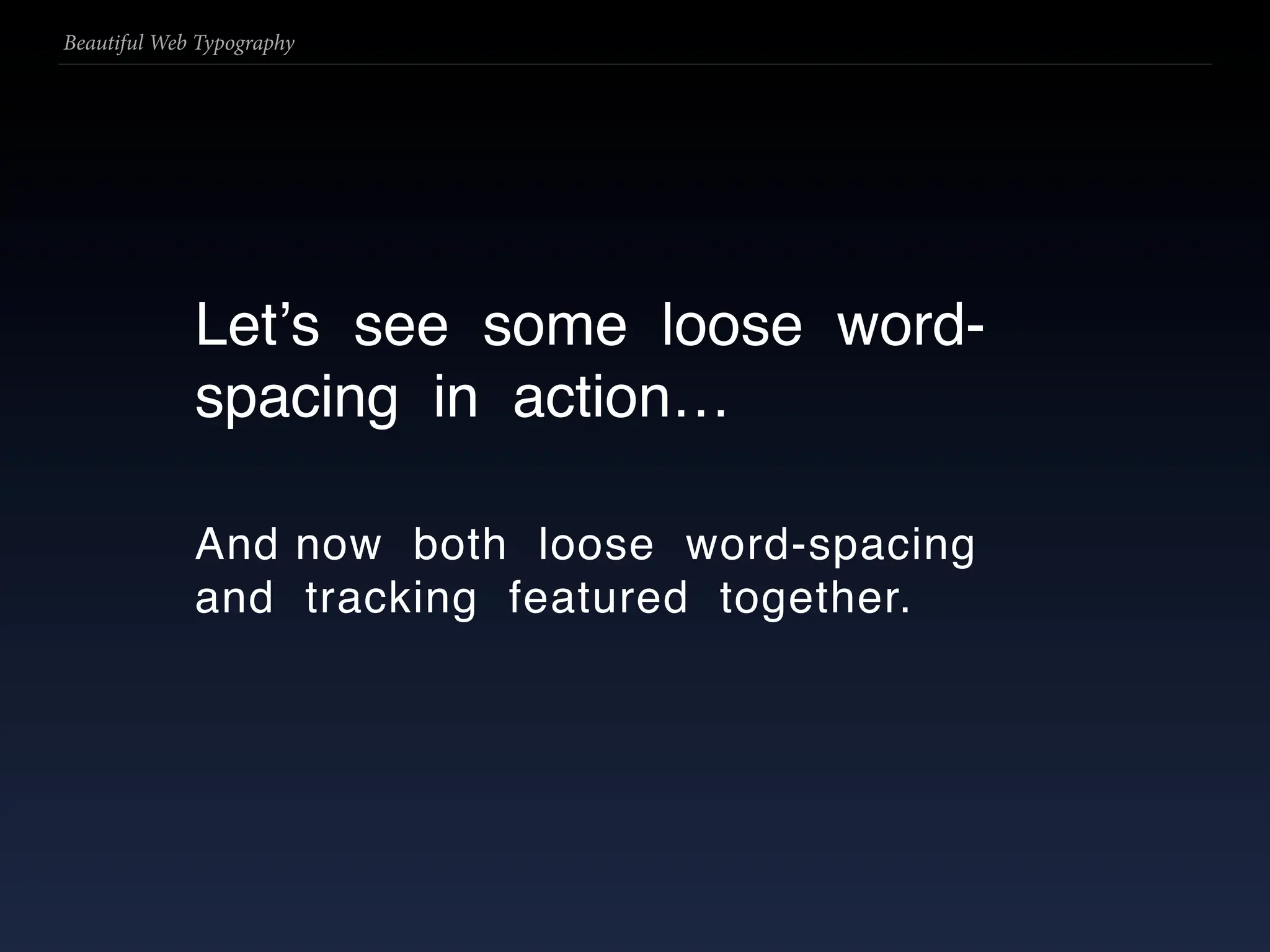 Beautiful Web Typography

Let’s see some loose word-spacing in action…

And now both loose word-spacing and tracking featured together.